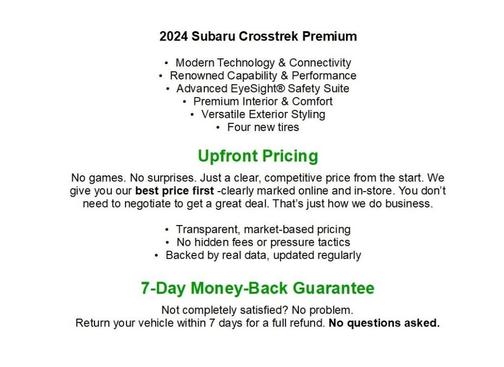 2024 Subaru Crosstrek Premium

• Modern Technology & Connectivity
• Renowned Capability & Performance
• Advanced EyeSight® Safety Suite
• Premium Interior & Comfort
• Versatile Exterior Styling
• Four new tires

Upfront Pricing

No games. No surprises. Just a clear, competitive price from the start. We give you our best price first -clearly marked online and in-store. You don't need to negotiate to get a great deal. That's just how we do business.

• Transparent, market-based pricing
• No hidden fees or pressure tactics
• Backed by real data, updated regularly

7-Day Money-Back Guarantee

Not completely satisfied? No problem.
Return your vehicle within 7 days for a full refund. No questions asked.